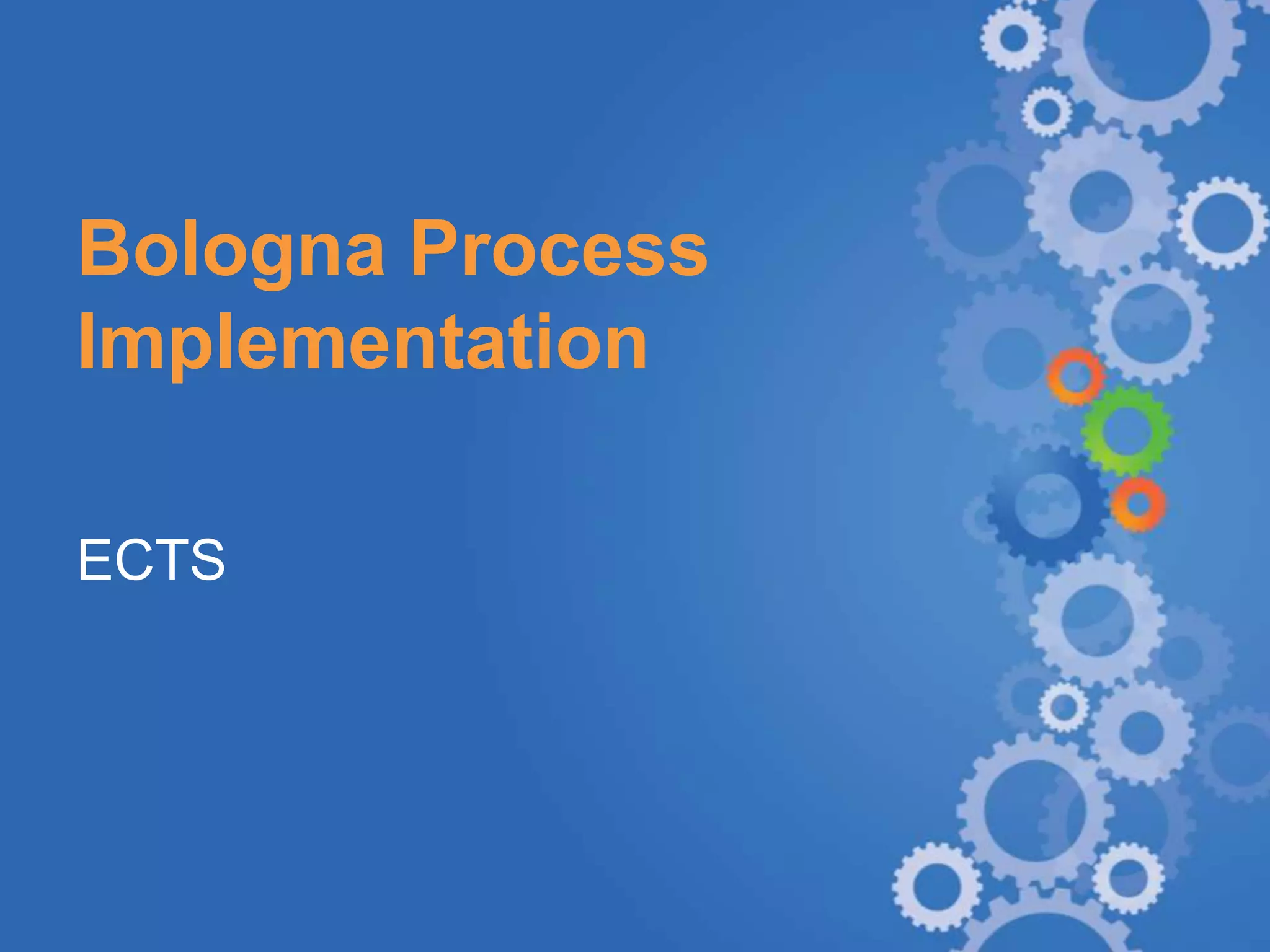 Bologna Process Implementation

ECTS